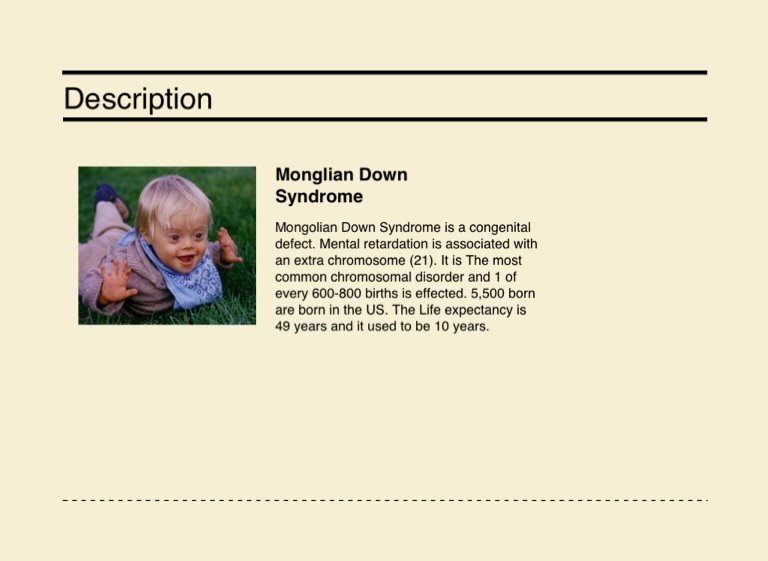 Description

Monglian Down Syndrome

Mongolian Down Syndrome is a congenital defect. Mental retardation is associated with an extra chromosome (21). It is The most common chromosomal disorder and 1 of every 600-800 births is effected. 5,500 born are born in the US. The Life expectancy is 49 years and it used to be 10 years.